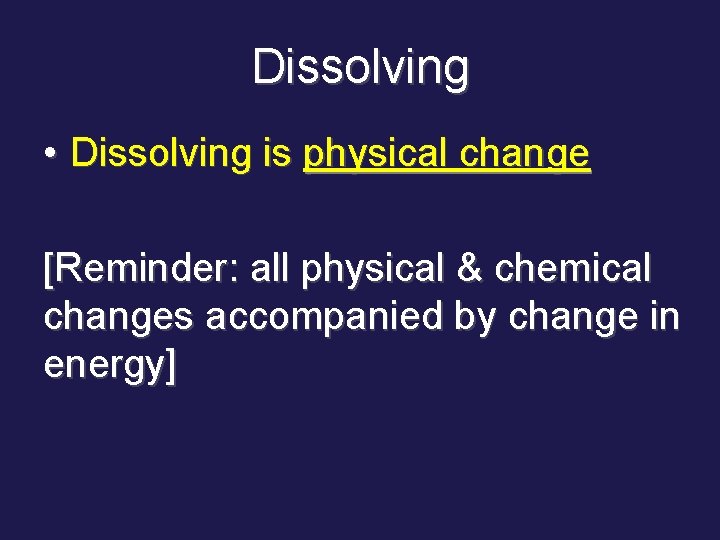 Dissolving

• Dissolving is physical change

[Reminder: all physical & chemical changes accompanied by change in energy]